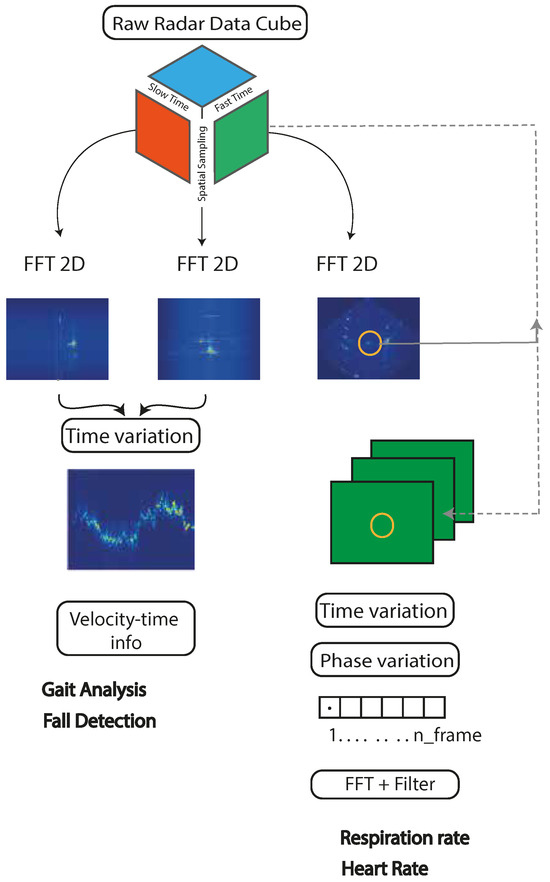 Raw Radar Data Cube

Slow Time

Fast Time

Spatial Sampling

FFT 2D

FFT 2D

FFT 2D

Time variation

Velocity-time info

Gait Analysis

Fall Detection

Time variation

Phase variation

1. . . . . . . n_frame

FFT + Filter

Respiration rate

Heart Rate